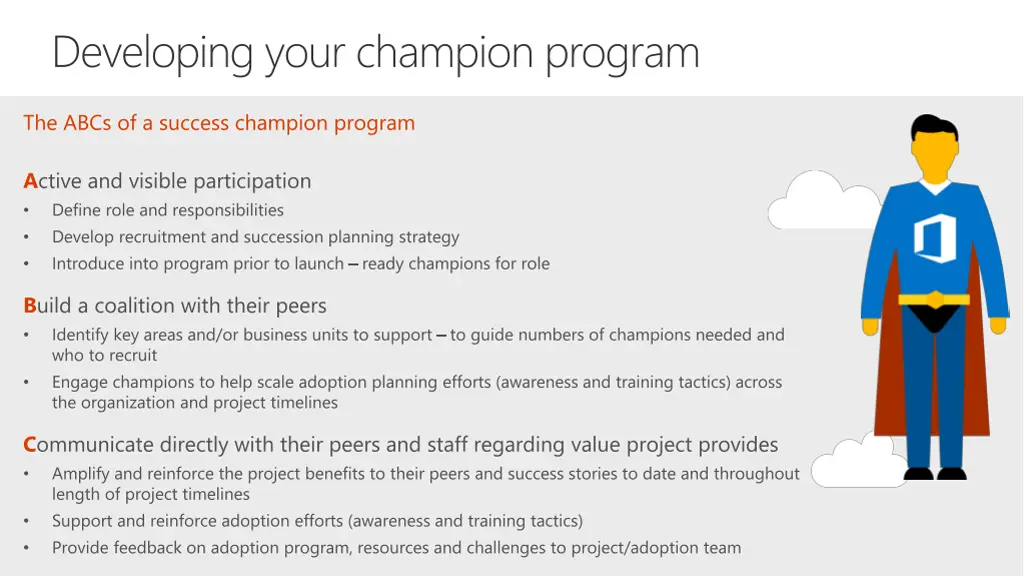 Developing your champion program

The ABCs of a success champion program

Active and visible participation
• Define role and responsibilities
• Develop recruitment and succession planning strategy
• Introduce into program prior to launch – ready champions for role

Build a coalition with their peers
• Identify key areas and/or business units to support – to guide numbers of champions needed and who to recruit
• Engage champions to help scale adoption planning efforts (awareness and training tactics) across the organization and project timelines

Communicate directly with their peers and staff regarding value project provides
• Amplify and reinforce the project benefits to their peers and success stories to date and throughout length of project timelines
• Support and reinforce adoption efforts (awareness and training tactics)
• Provide feedback on adoption program, resources and challenges to project/adoption team